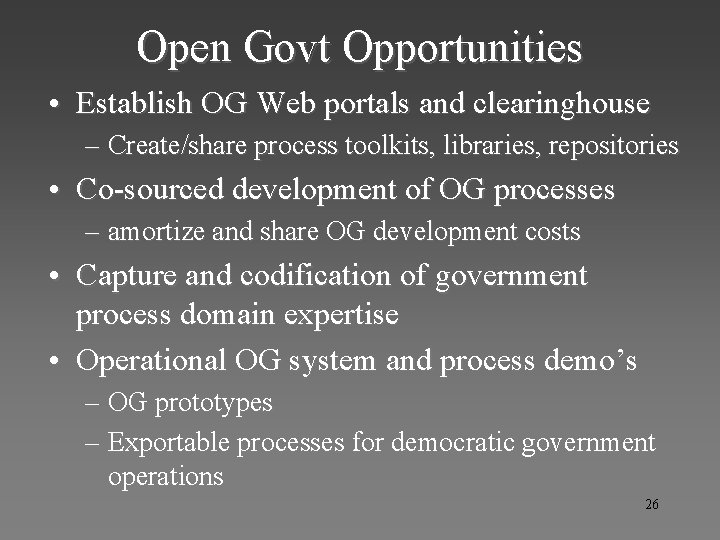 Open Govt Opportunities

• Establish OG Web portals and clearinghouse
– Create/share process toolkits, libraries, repositories

• Co-sourced development of OG processes
– amortize and share OG development costs

• Capture and codification of government process domain expertise

• Operational OG system and process demo's
– OG prototypes
– Exportable processes for democratic government operations

26